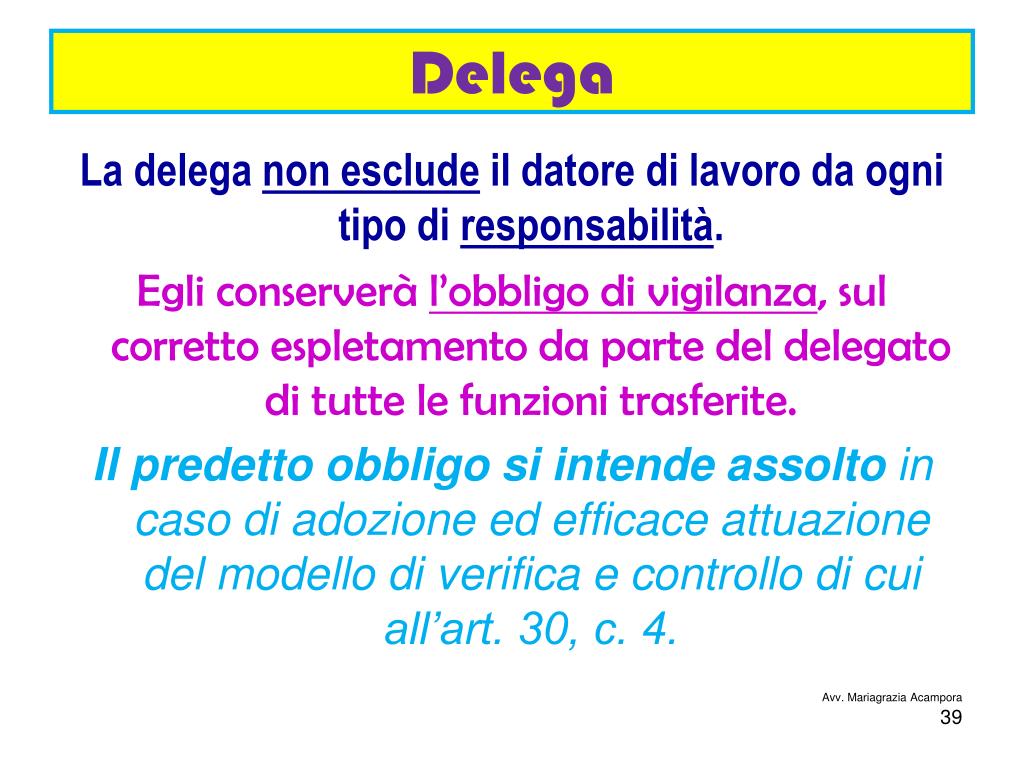 Delega

La delega non esclude il datore di lavoro da ogni tipo di responsabilità.

Egli conserverà l'obbligo di vigilanza, sul corretto espletamento da parte del delegato di tutte le funzioni trasferite.

Il predetto obbligo si intende assolto in caso di adozione ed efficace attuazione del modello di verifica e controllo di cui all'art. 30, c. 4.

Avv. Mariagrazia Acampora

39